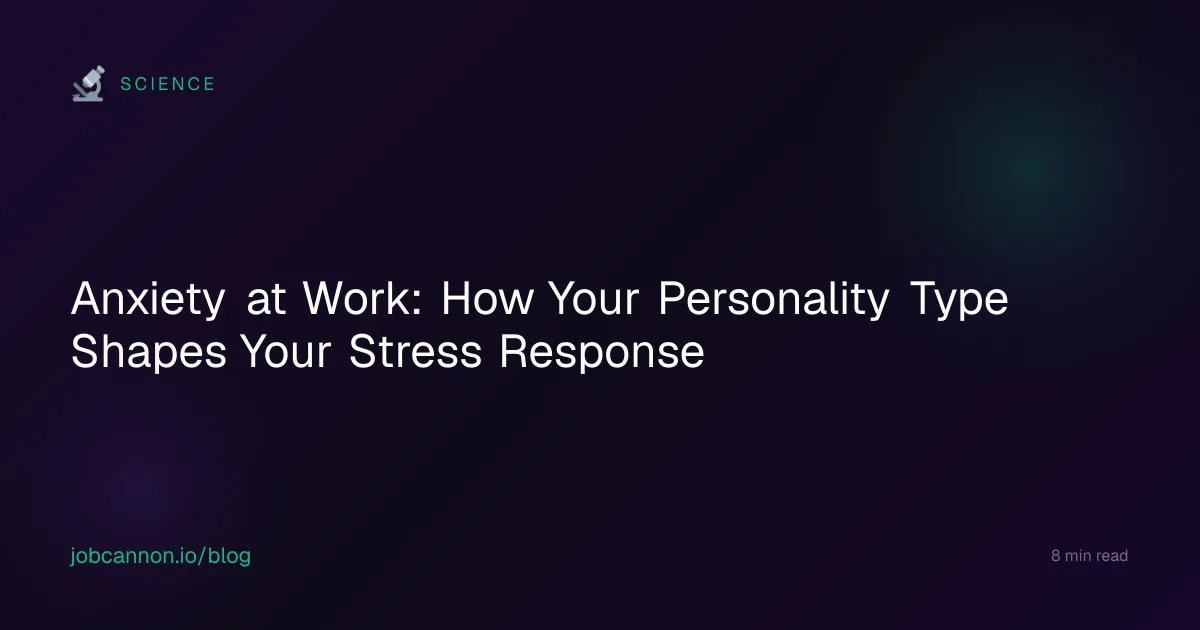 SCIENCE

Anxiety at Work: How Your Personality Type Shapes Your Stress Response

jobcannon.io/blog

8 min read